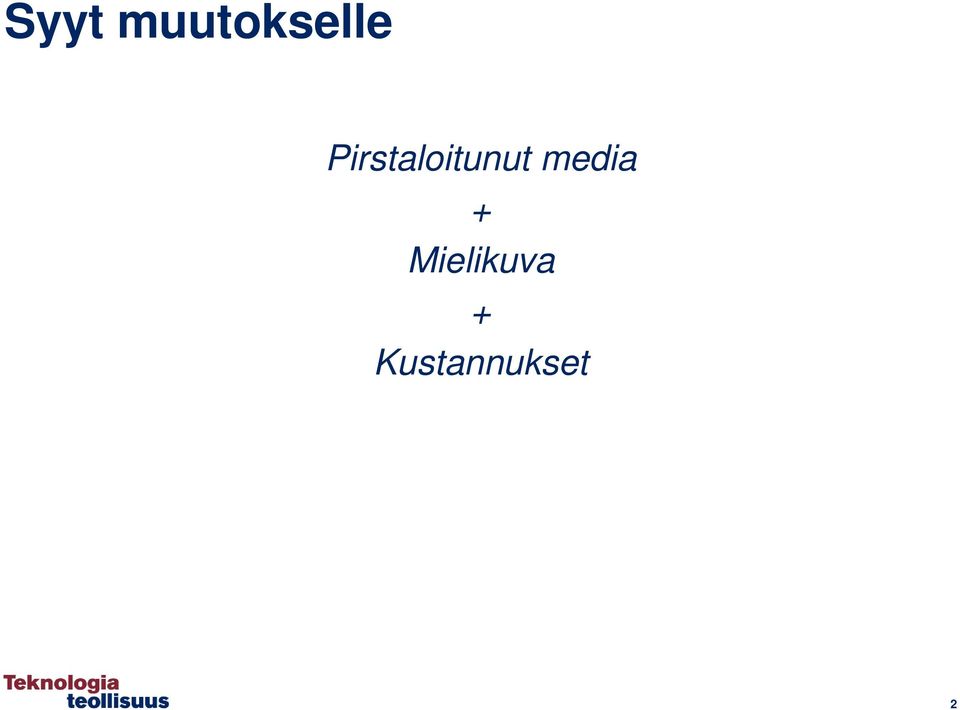 Syyt muutokselle

Pirstaloitunut media

+

Mielikuva

+

Kustannukset

Teknologia teollisuus

2